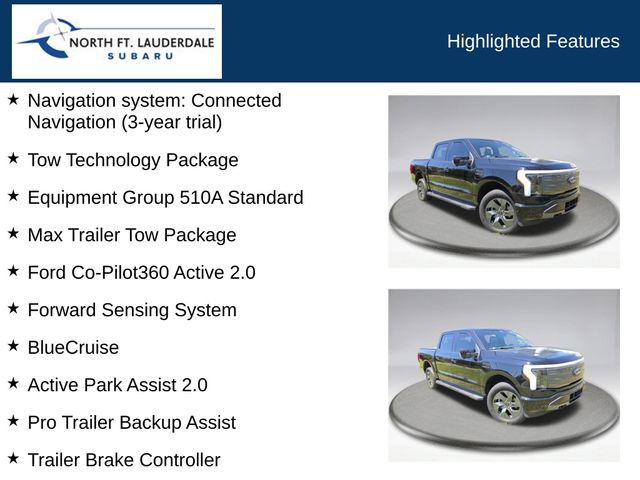 NORTH FT. LAUDERDALE
SUBARU

Highlighted Features

★ Navigation system: Connected Navigation (3-year trial)

★ Tow Technology Package

★ Equipment Group 510A Standard

★ Max Trailer Tow Package

★ Ford Co-Pilot360 Active 2.0

★ Forward Sensing System

★ BlueCruise

★ Active Park Assist 2.0

★ Pro Trailer Backup Assist

★ Trailer Brake Controller